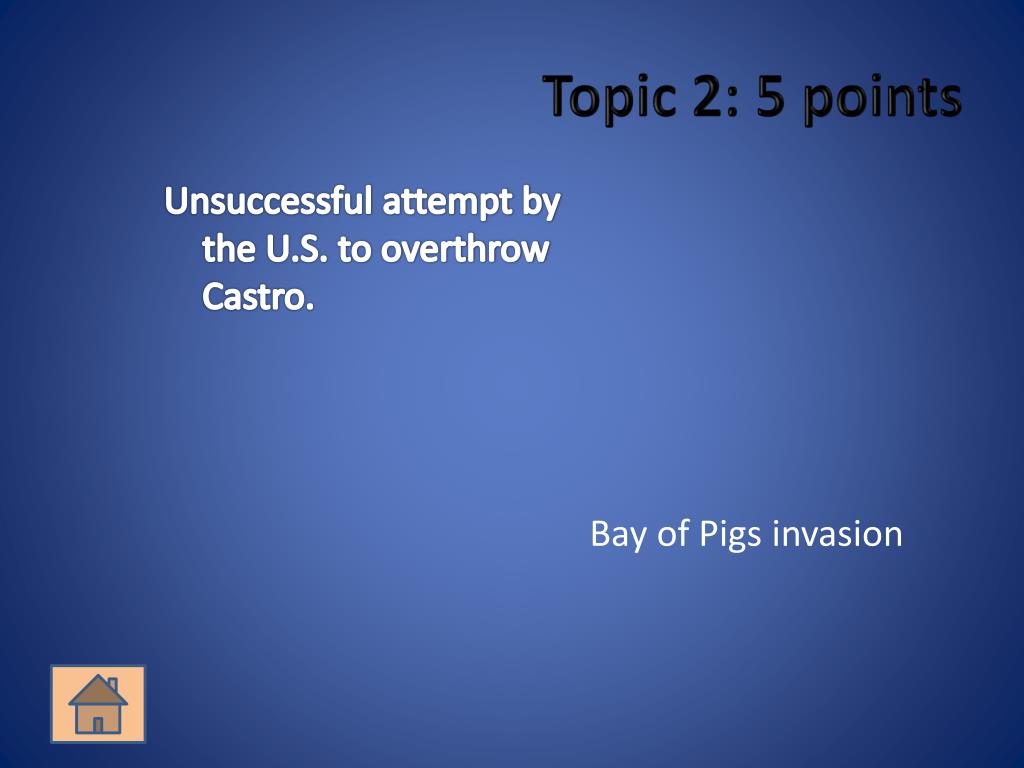 Topic 2: 5 points

Unsuccessful attempt by the U.S. to overthrow Castro.

Bay of Pigs invasion